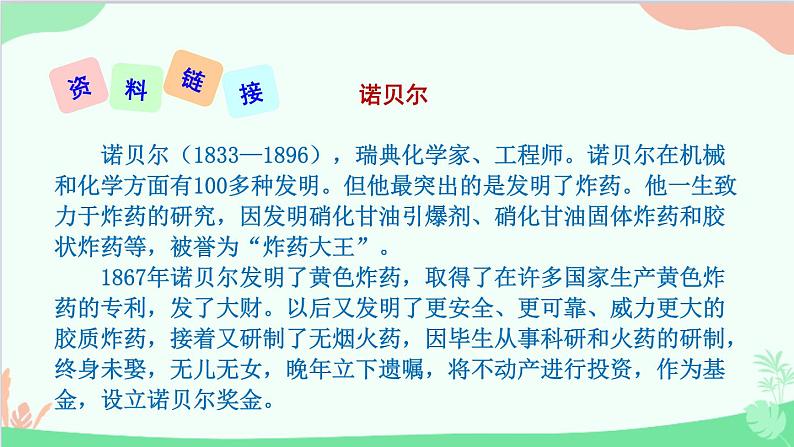 资 料 链 接

诺贝尔

诺贝尔（1833—1896），瑞典化学家、工程师。诺贝尔在机械和化学方面有100多种发明。但他最突出的是发明了炸药。他一生致力于炸药的研究，因发明硝化甘油引爆剂、硝化甘油固体炸药和胶状炸药等，被誉为“炸药大王”。

1867年诺贝尔发明了黄色炸药，取得了在许多国家生产黄色炸药的专利，发了大财。以后又发明了更安全、更可靠、威力更大的胶质炸药，接着又研制了无烟火药，因毕生从事科研和火药的研制，终身未娶，无儿无女，晚年立下遗嘱，将不动产进行投资，作为基金，设立诺贝尔奖金。